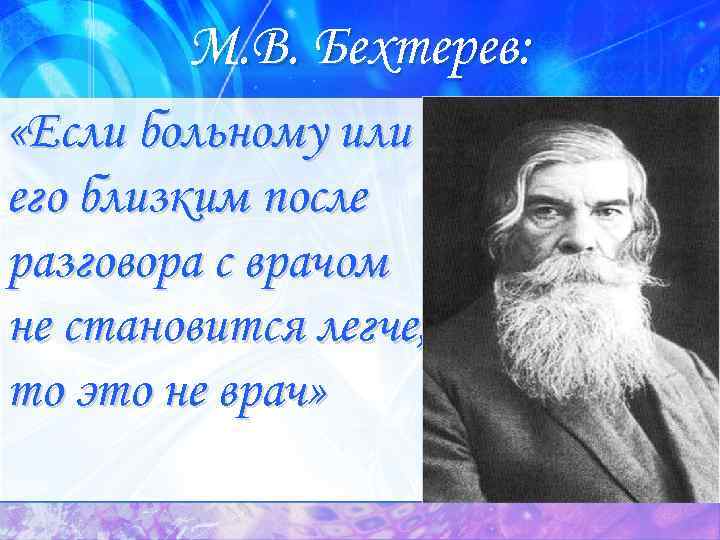 М.В. Бехтерев:

«Если больному или его близким после разговора с врачом не становится легче, то это не врач»